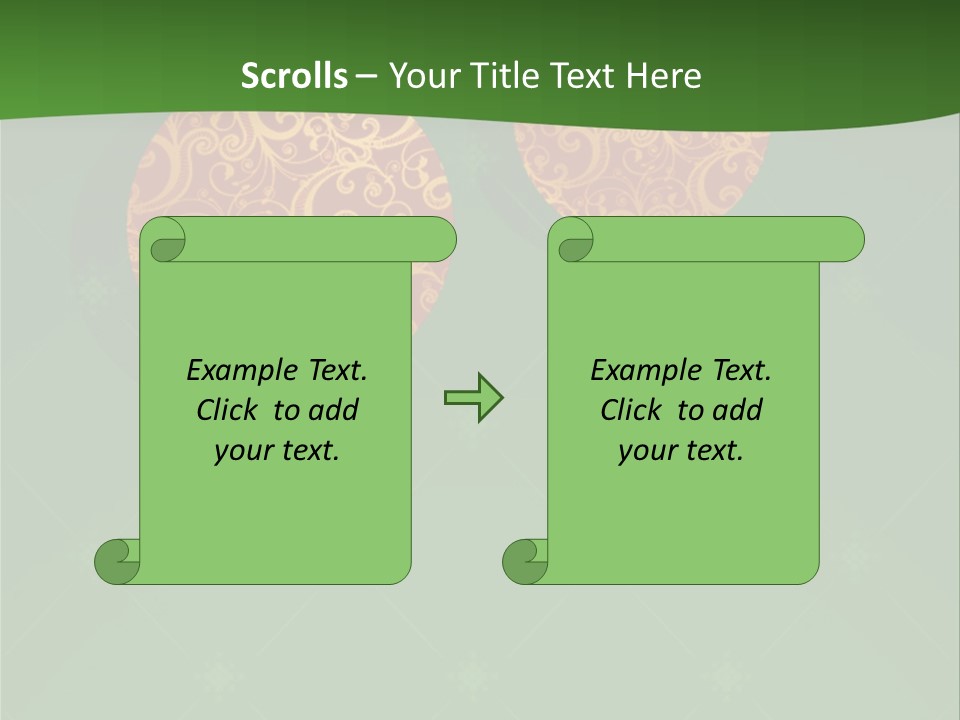 Scrolls – Your Title Text Here

Example Text. Click to add your text.

Example Text. Click to add your text.